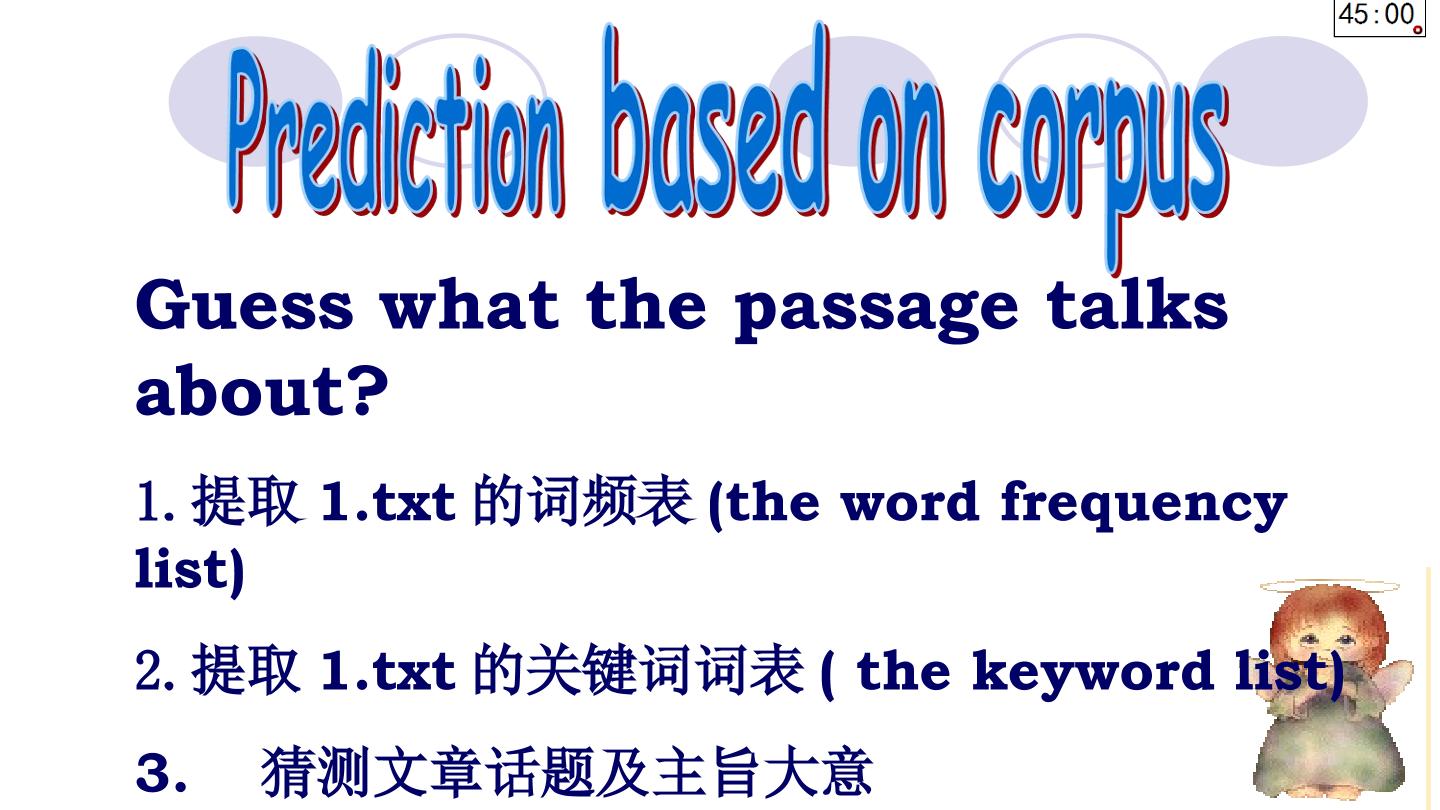 45:00

Prediction based on corpus

Guess what the passage talks about?

1.提取1.txt的词频表(the word frequency list)

2.提取1.txt的关键词词表( the keyword list)

3. 猜测文章话题及主旨大意